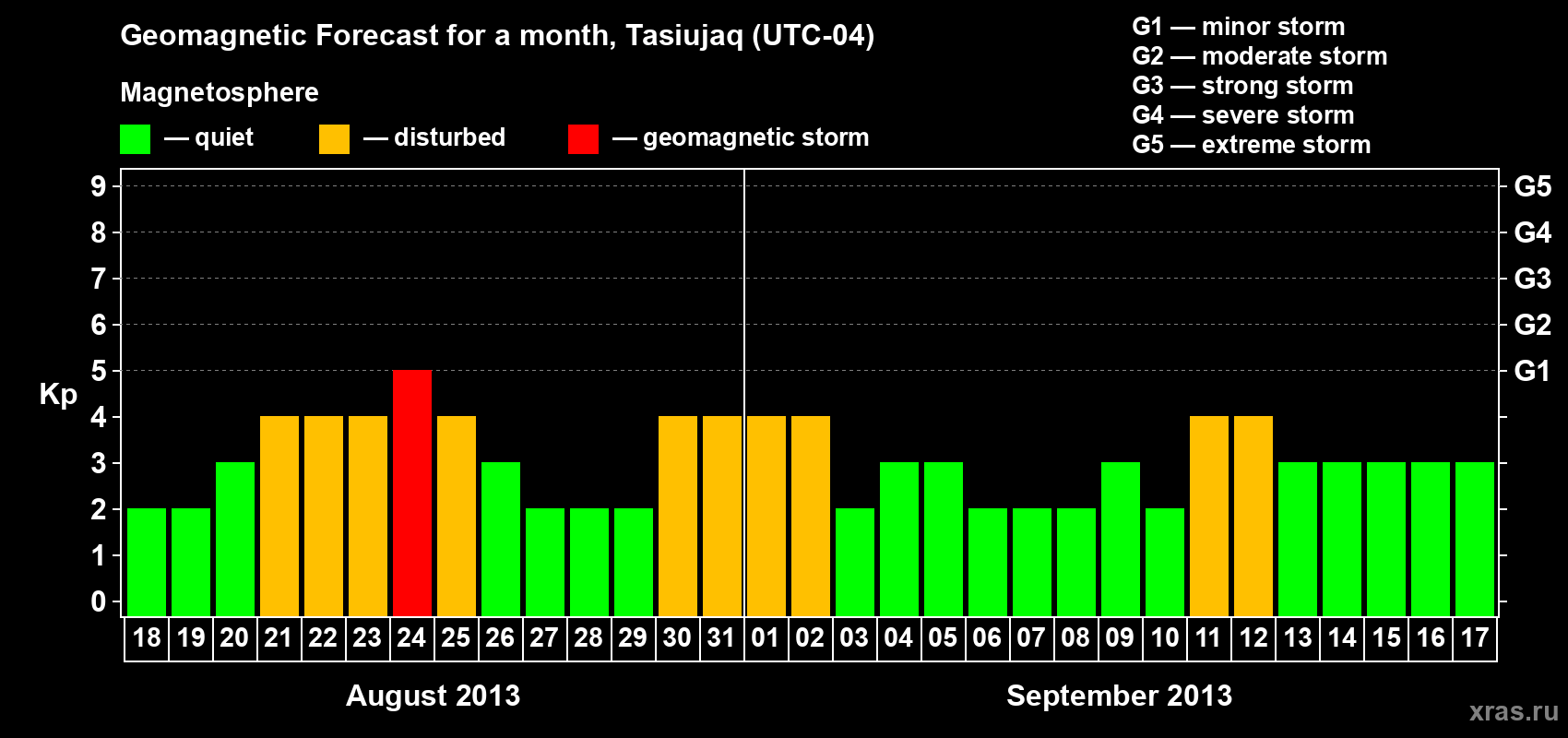 Geomagnetic Forecast for a month, Tasiujaq (UTC-04)

Magnetosphere

— quiet — disturbed — geomagnetic storm

G1 — minor storm
G2 — moderate storm
G3 — strong storm
G4 — severe storm
G5 — extreme storm

Kp

9
8
7
6
5
4
3
2
1
0

G5
G4
G3
G2
G1

18 19 20 21 22 23 24 25 26 27 28 29 30 31 01 02 03 04 05 06 07 08 09 10 11 12 13 14 15 16 17

August 2013

September 2013

xras.ru